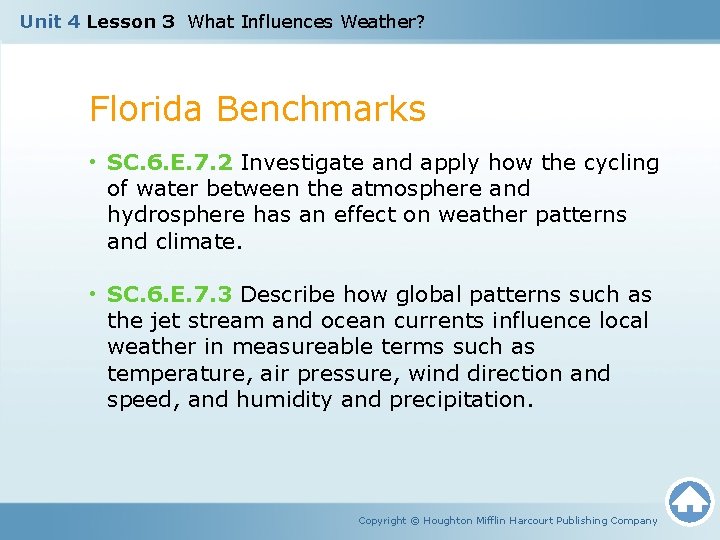 Unit 4 Lesson 3 What Influences Weather?

Florida Benchmarks

• SC.6.E.7.2 Investigate and apply how the cycling of water between the atmosphere and hydrosphere has an effect on weather patterns and climate.

• SC.6.E.7.3 Describe how global patterns such as the jet stream and ocean currents influence local weather in measureable terms such as temperature, air pressure, wind direction and speed, and humidity and precipitation.

Copyright © Houghton Mifflin Harcourt Publishing Company